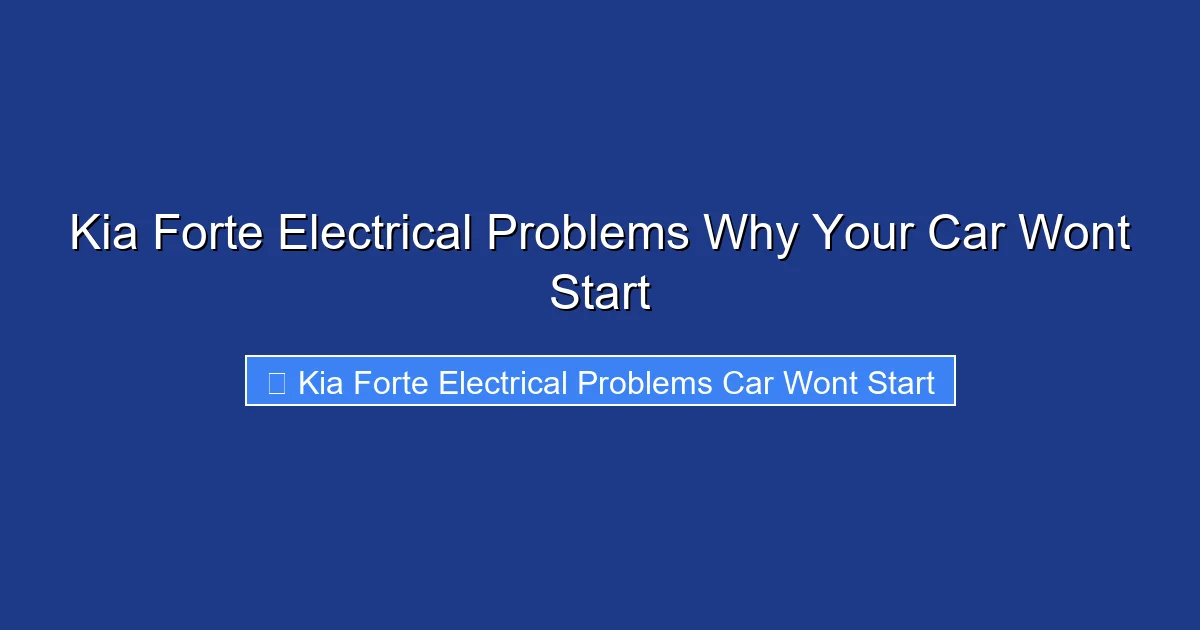 Kia Forte Electrical Problems Why Your Car Wont Start

Kia Forte Electrical Problems Car Wont Start